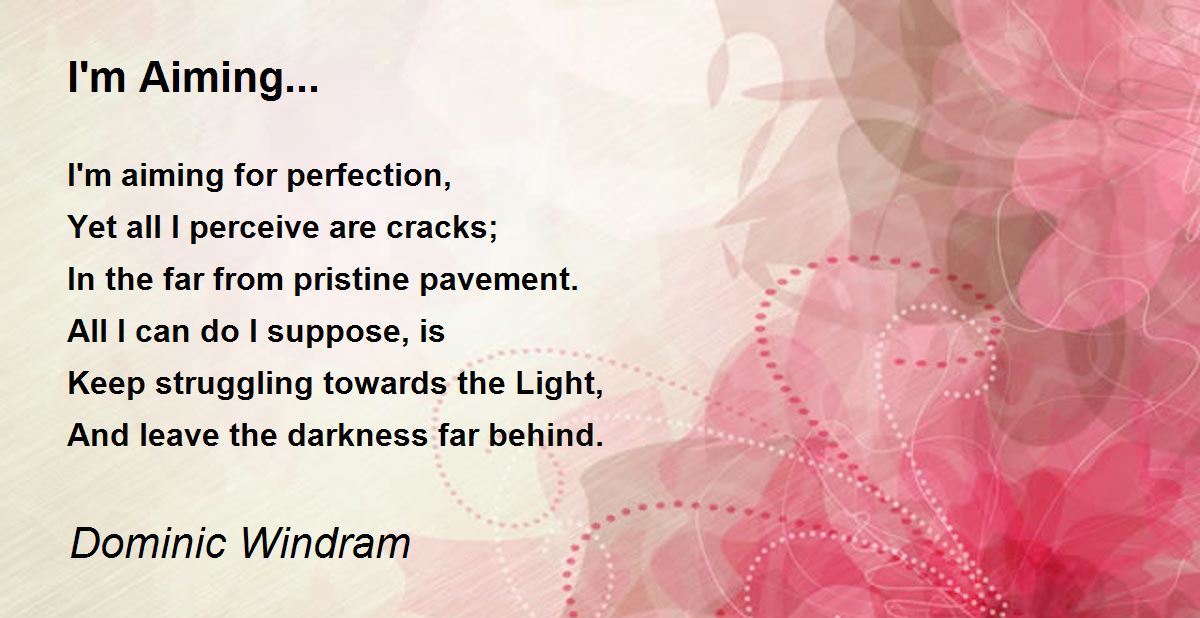 I'm Aiming...

I'm aiming for perfection,
Yet all I perceive are cracks;
In the far from pristine pavement.
All I can do I suppose, is
Keep struggling towards the Light,
And leave the darkness far behind.

Dominic Windram